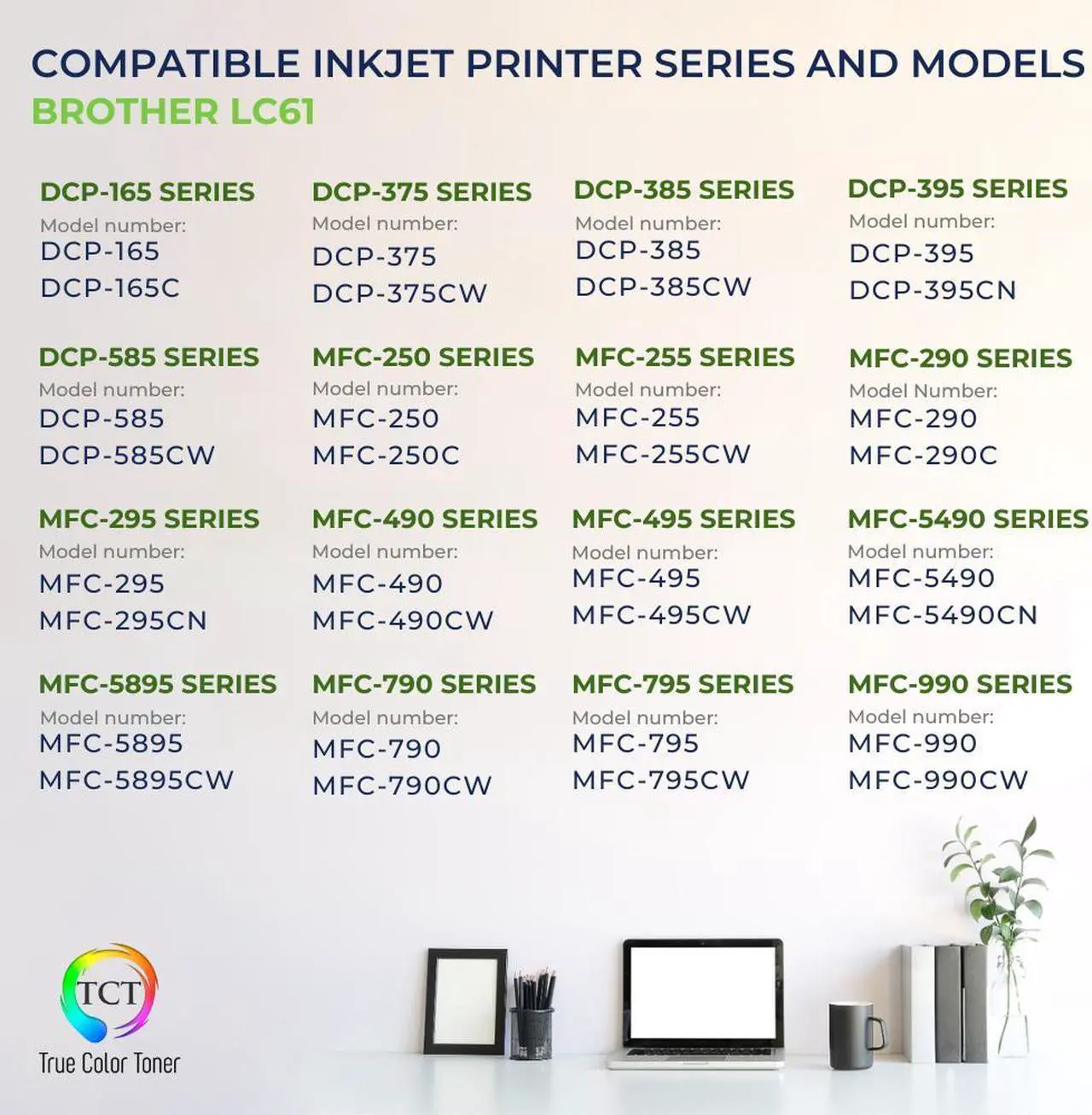 COMPATIBLE INKJET PRINTER SERIES AND MODELS
BROTHER LC61

DCP-165 SERIES
Model number:
DCP-165
DCP-165C

DCP-375 SERIES
Model number:
DCP-375
DCP-375CW

DCP-385 SERIES
Model number:
DCP-385
DCP-385CW

DCP-395 SERIES
Model number:
DCP-395
DCP-395CN

DCP-585 SERIES
Model number:
DCP-585
DCP-585CW

MFC-250 SERIES
Model number:
MFC-250
MFC-250C

MFC-255 SERIES
Model number:
MFC-255
MFC-255CW

MFC-290 SERIES
Model Number:
MFC-290
MFC-290C

MFC-295 SERIES
Model number:
MFC-295
MFC-295CN

MFC-490 SERIES
Model number:
MFC-490
MFC-490CW

MFC-495 SERIES
Model number:
MFC-495
MFC-495CW

MFC-5490 SERIES
Model number:
MFC-5490
MFC-5490CN

MFC-5895 SERIES
Model number:
MFC-5895
MFC-5895CW

MFC-790 SERIES
Model number:
MFC-790
MFC-790CW

MFC-795 SERIES
Model number:
MFC-795
MFC-795CW

MFC-990 SERIES
Model number:
MFC-990
MFC-990CW

TCT
True Color Toner